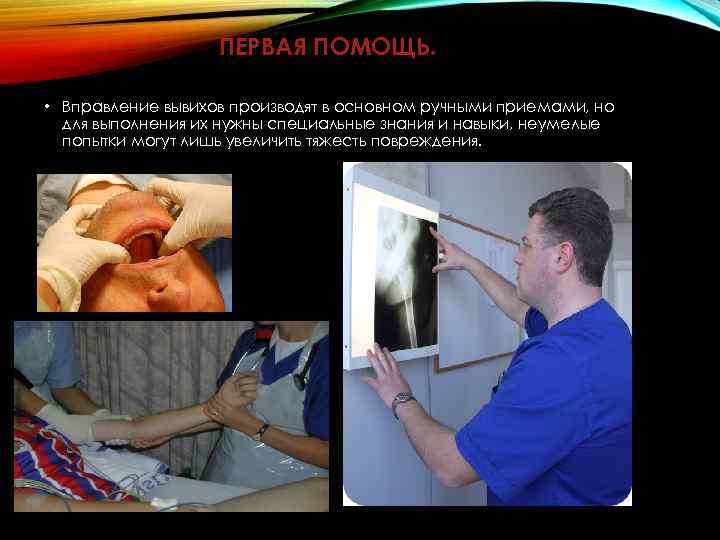 ПЕРВАЯ ПОМОЩЬ.

• Вправление вывихов производят в основном ручными приемами, но для выполнения их нужны специальные знания и навыки, неумелые попытки могут лишь увеличить тяжесть повреждения.